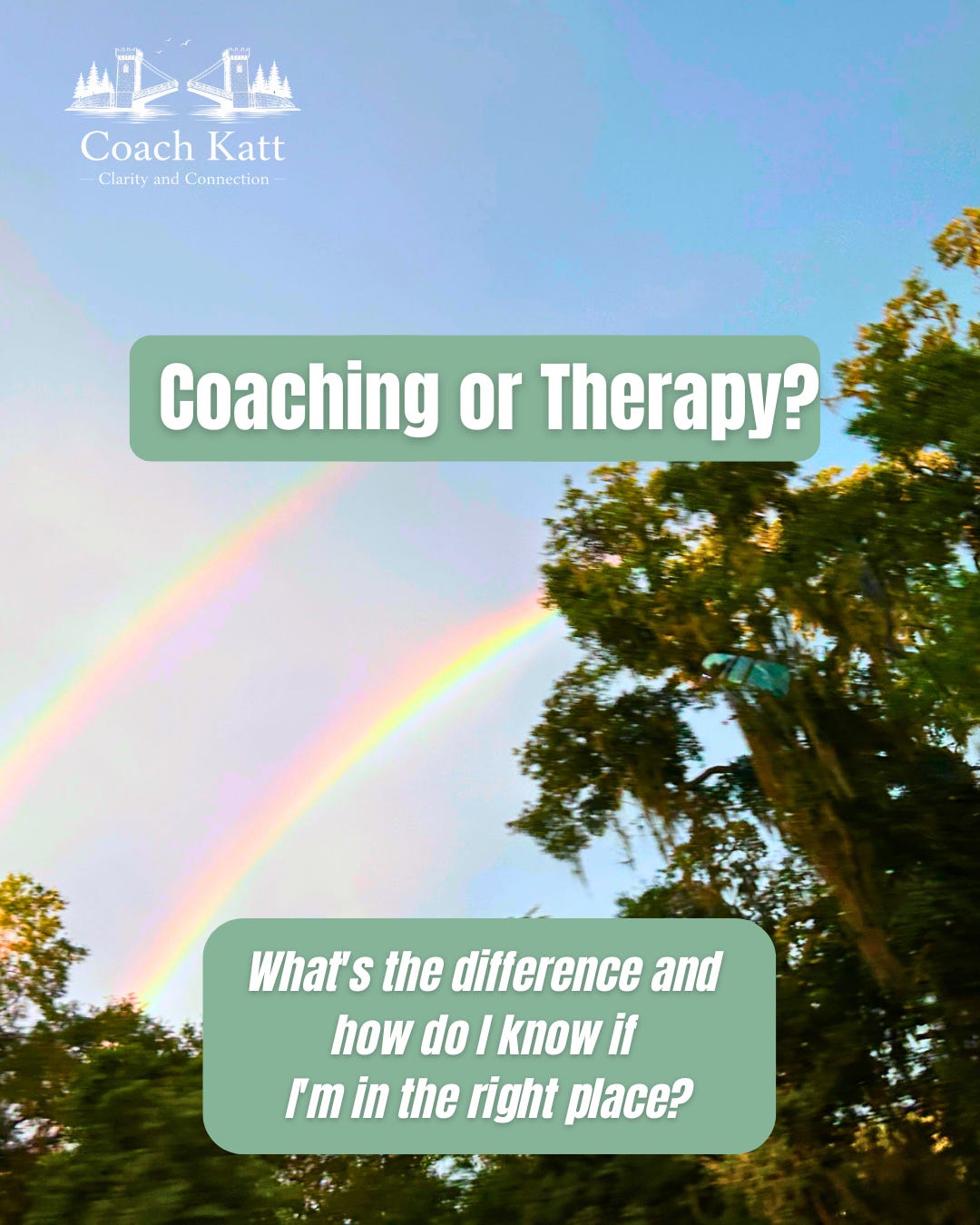 Coach Katt
— Clarity and Connection —

Coaching or Therapy?

What's the difference and how do I know if I'm in the right place?